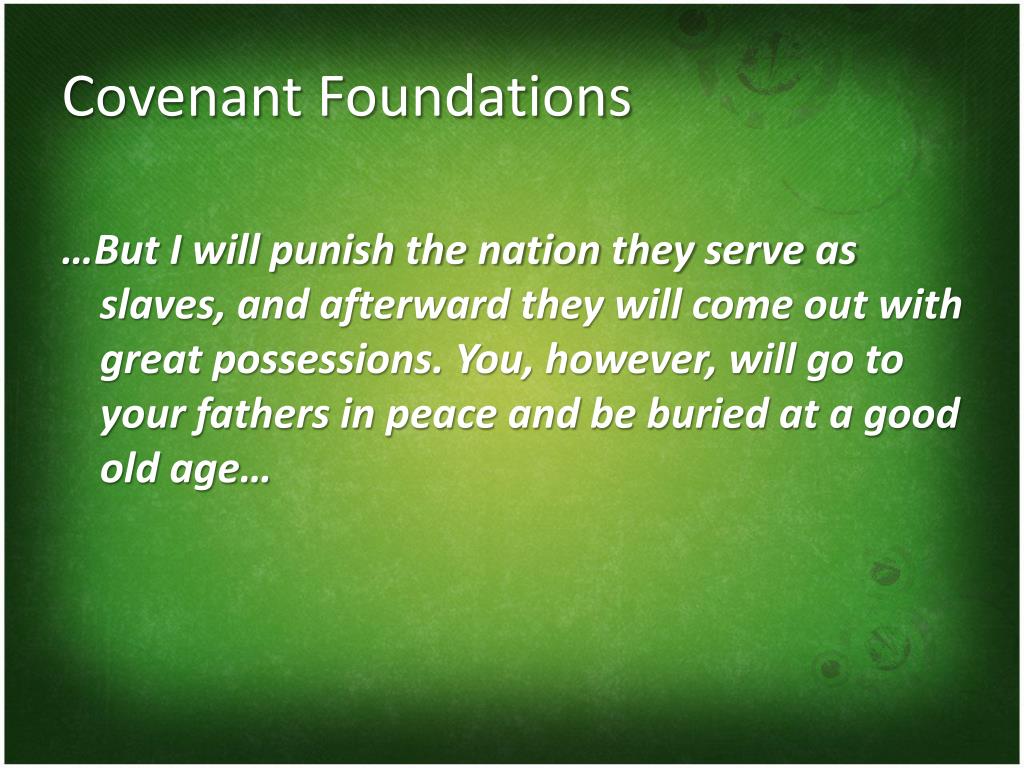 Covenant Foundations

…But I will punish the nation they serve as slaves, and afterward they will come out with great possessions. You, however, will go to your fathers in peace and be buried at a good old age…